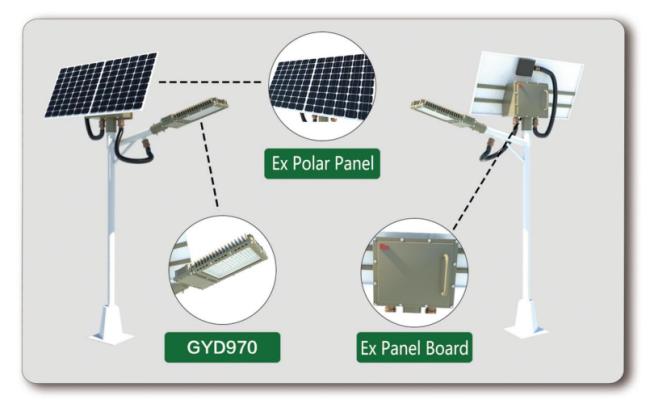 Ex Polar Panel

GYD970

Ex Panel Board